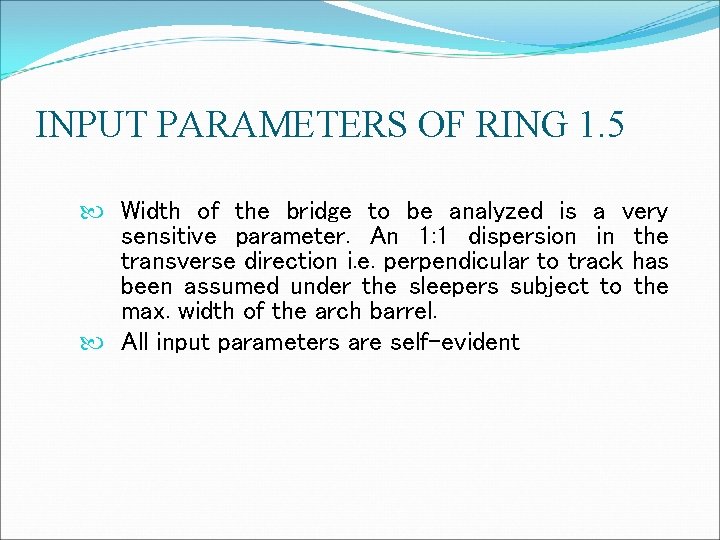 INPUT PARAMETERS OF RING 1.5

Width of the bridge to be analyzed is a very sensitive parameter. An 1:1 dispersion in the transverse direction i.e. perpendicular to track has been assumed under the sleepers subject to the max. width of the arch barrel.

All input parameters are self-evident